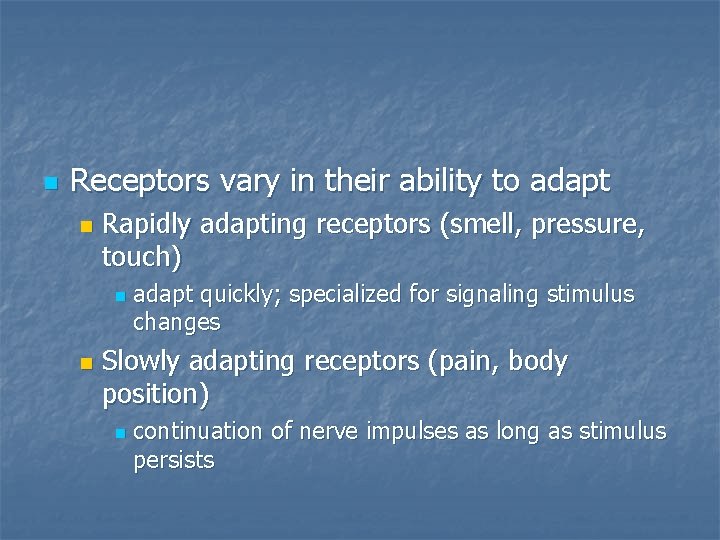 Receptors vary in their ability to adapt

Rapidly adapting receptors (smell, pressure, touch)

adapt quickly; specialized for signaling stimulus changes

Slowly adapting receptors (pain, body position)

continuation of nerve impulses as long as stimulus persists